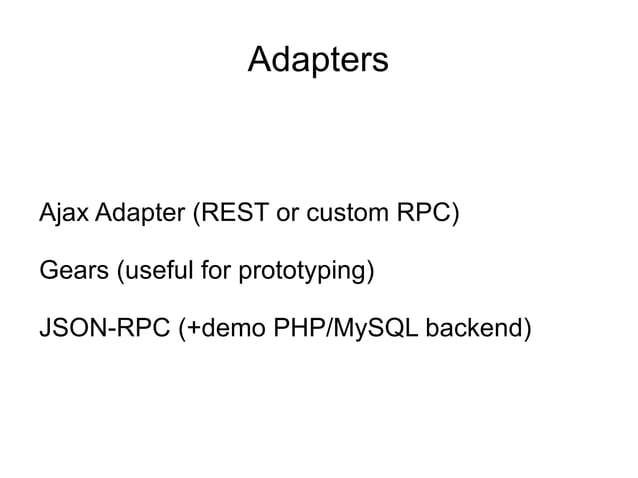 Adapters

Ajax Adapter (REST or custom RPC)

Gears (useful for prototyping)

JSON-RPC (+demo PHP/MySQL backend)